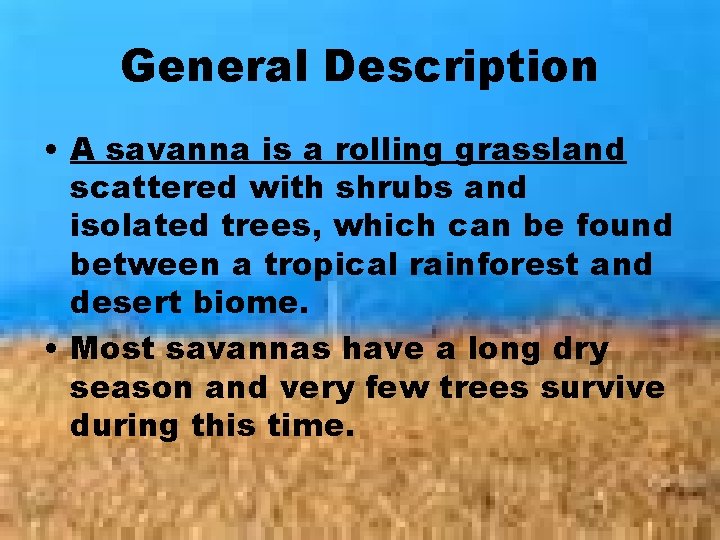 General Description

• A savanna is a rolling grassland scattered with shrubs and isolated trees, which can be found between a tropical rainforest and desert biome.
• Most savannas have a long dry season and very few trees survive during this time.